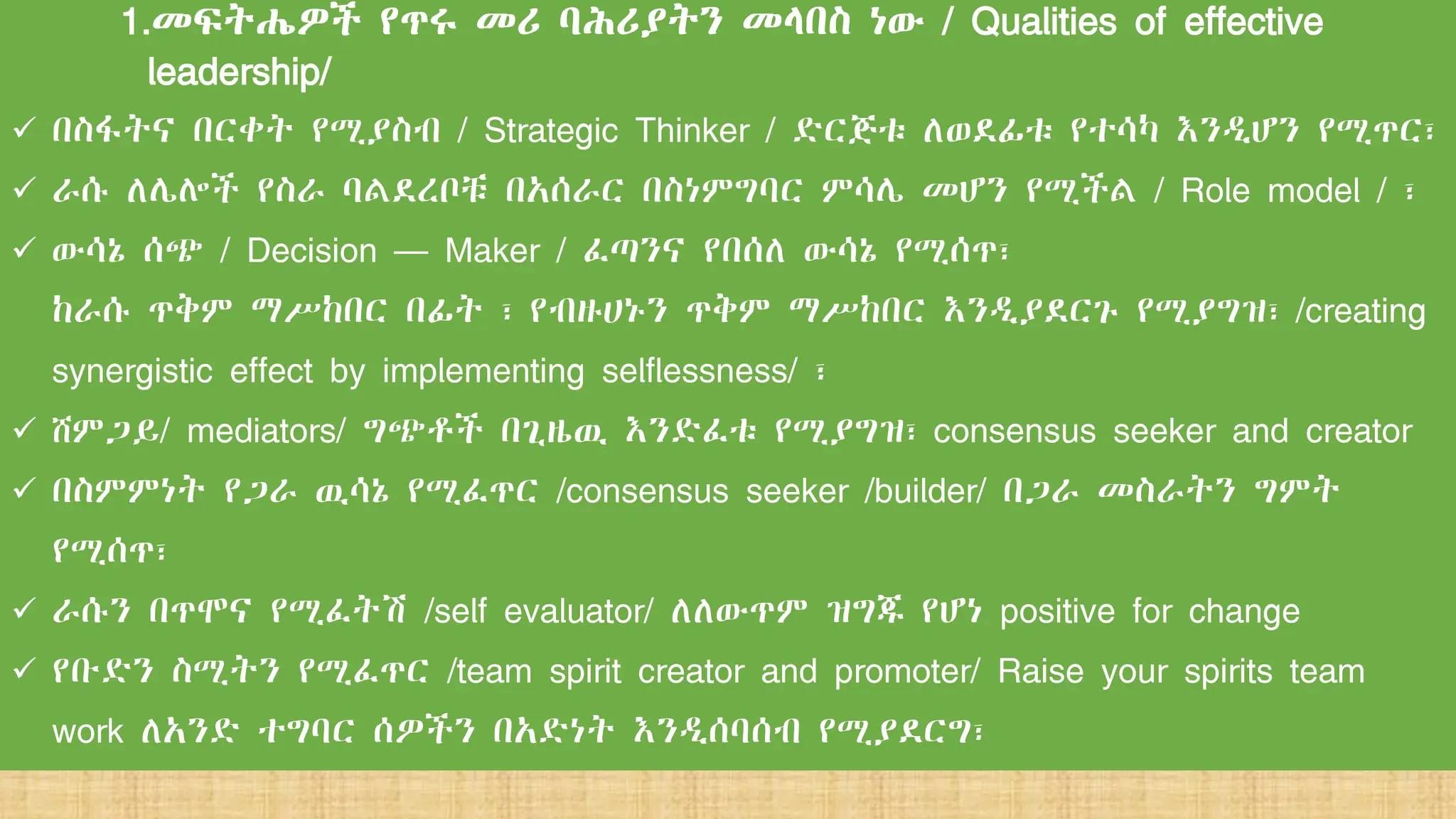 1.መፍትሔዎች የጥሩ መሪ ባሕሪያትን መላበስ ነው / Qualities of effective leadership/

✓ በስፋትና በርቀት የሚያስብ / Strategic Thinker / ድርጅቱ ለወደፊቱ የተሳካ እንዲሆን የሚጥር፣

✓ ራሱ ለሌሎች የስራ ባልደረቦቹ በአሰራር በስነምግባር ምሳሌ መሆን የሚችል / Role model / ፣

✓ ውሳኔ ሰጭ / Decision — Maker / ፈጣንና የበሰለ ውሳኔ የሚሰጥ፣

ከራሱ ጥቅም ማሥከበር በፊት ፣ የብዙሀኑን ጥቅም ማሥከበር እንዲያደርጉ የሚያግዝ፣ /creating synergistic effect by implementing selflessness/ ፣

✓ ሽምጋይ/ mediators/ ግጭቶች በጊዜዉ እንድፈቱ የሚያግዝ፣ consensus seeker and creator

✓ በስምምነት የጋራ ዉሳኔ የሚፈጥር /consensus seeker /builder/ በጋራ መስራትን ግምት የሚሰጥ፣

✓ ራሱን በጥሞና የሚፈትሽ /self evaluator/ ለለውጥም ዝግጁ የሆነ positive for change

✓ የቡድን ስሚትን የሚፈጥር /team spirit creator and promoter/ Raise your spirits team work ለአንድ ተግባር ሰዎችን በአድነት እንዲሰባሰብ የሚያደርግ፣